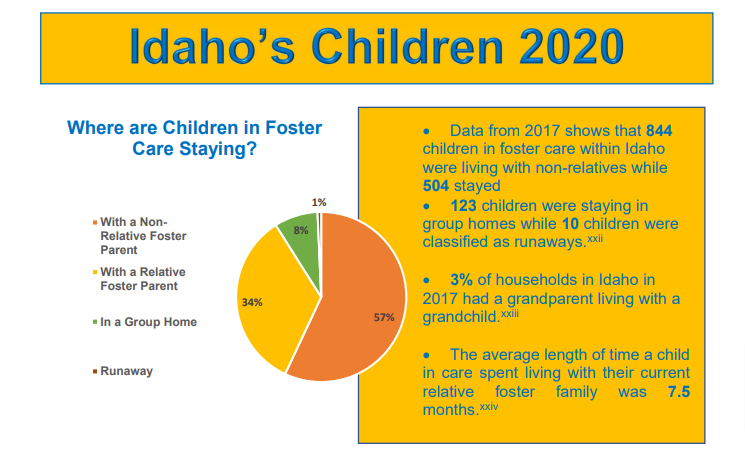 Idaho's Children 2020

Where are Children in Foster Care Staying?

With a Non-Relative Foster Parent

With a Relative Foster Parent

In a Group Home

Runaway

1%

8%

34%

57%

• Data from 2017 shows that **844** children in foster care within Idaho were living with non-relatives while **504** stayed

• **123** children were staying in group homes while **10** children were classified as runaways.$^{xxii}$

• **3%** of households in Idaho in 2017 had a grandparent living with a grandchild.$^{xxiii}$

• The average length of time a child in care spent living with their current relative foster family was **7.5** months.$^{xxiv}$